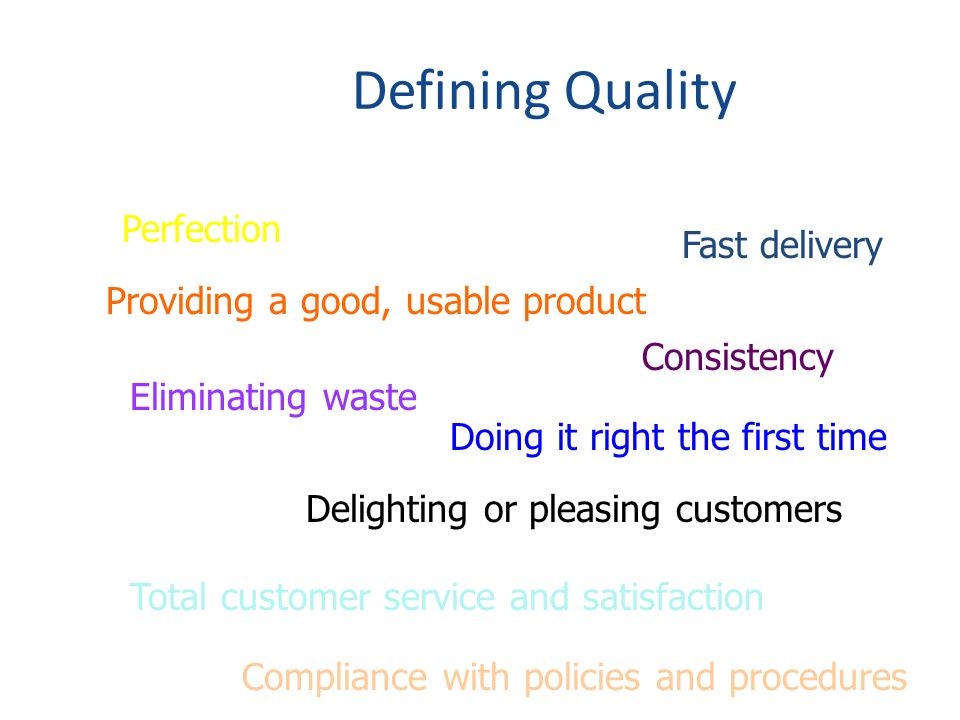 Defining Quality

Perfection

Fast delivery

Providing a good, usable product

Consistency

Eliminating waste

Doing it right the first time

Delighting or pleasing customers

Total customer service and satisfaction

Compliance with policies and procedures